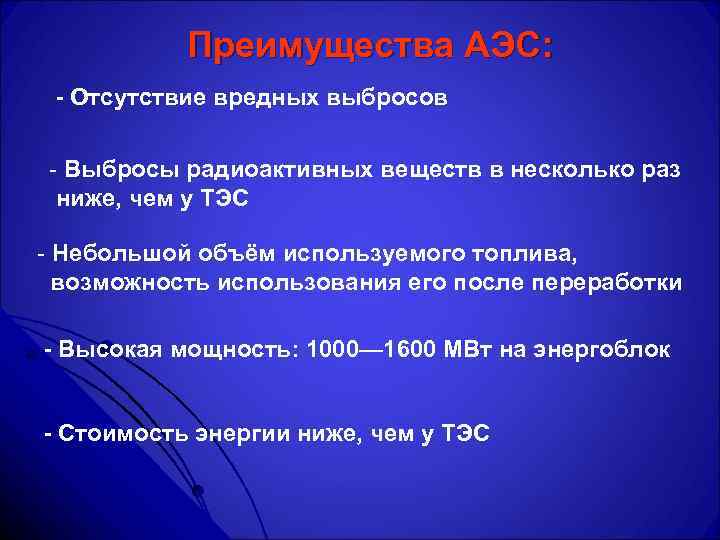 Преимущества АЭС:

- Отсутствие вредных выбросов

- Выбросы радиоактивных веществ в несколько раз ниже, чем у ТЭС

- Небольшой объём используемого топлива, возможность использования его после переработки

- Высокая мощность: 1000—1600 МВт на энергоблок

- Стоимость энергии ниже, чем у ТЭС